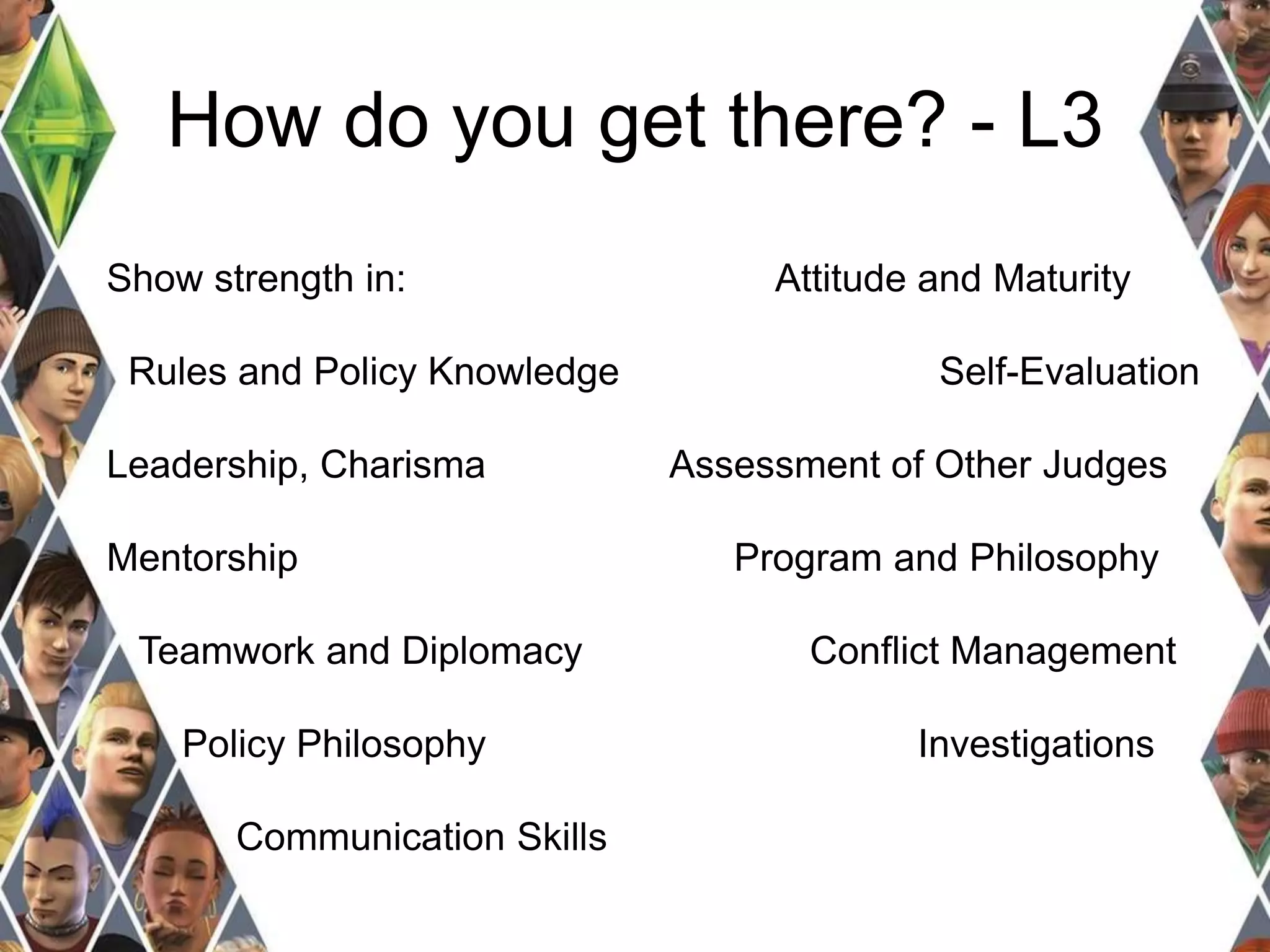 How do you get there? - L3

Show strength in:

Rules and Policy Knowledge

Leadership, Charisma

Mentorship

Teamwork and Diplomacy

Policy Philosophy

Communication Skills

Attitude and Maturity

Self-Evaluation

Assessment of Other Judges

Program and Philosophy

Conflict Management

Investigations